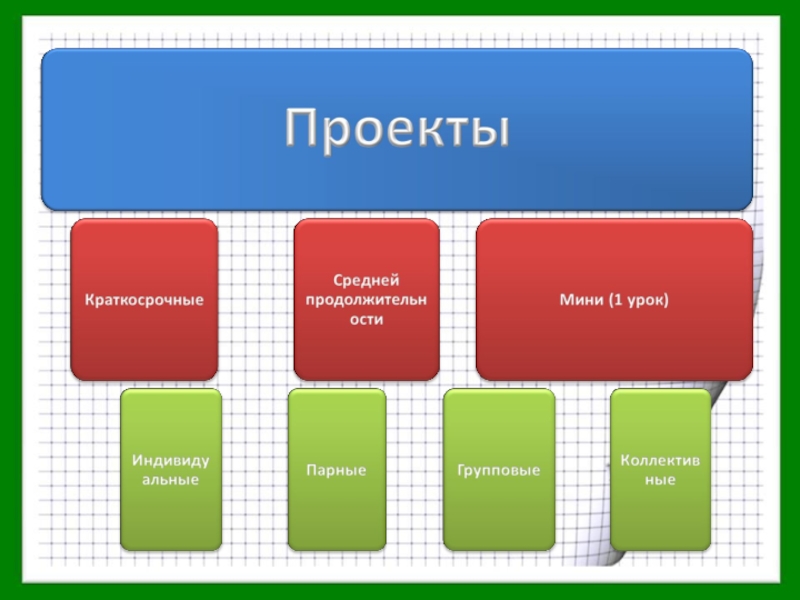 Проекты

Краткосрочные

Средней продолжительности

Мини (1 урок)

Индивидуальные

Парные

Групповые

Коллективные